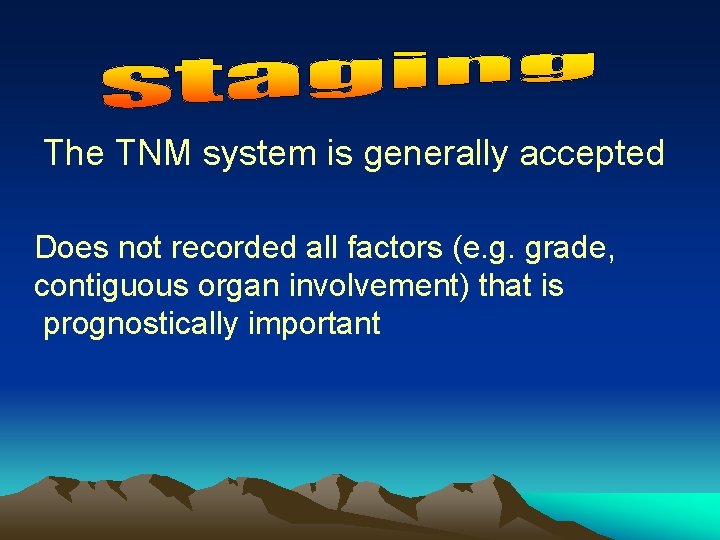 staging

The TNM system is generally accepted

Does not recorded all factors (e.g. grade, contiguous organ involvement) that is prognostically important